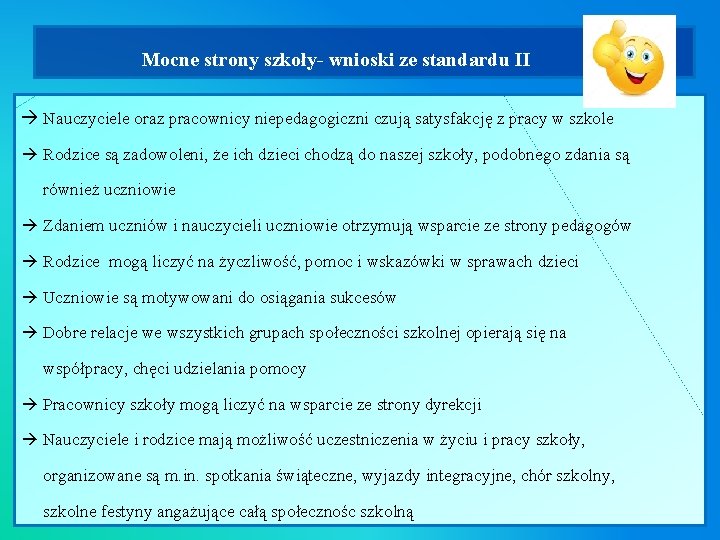 Mocne strony szkoły- wnioski ze standardu II

→ Nauczyciele oraz pracownicy niepedagogiczni czują satysfakcję z pracy w szkole

→ Rodzice są zadowoleni, że ich dzieci chodzą do naszej szkoły, podobnego zdania są również uczniowie

→ Zdaniem uczniów i nauczycieli uczniowie otrzymują wsparcie ze strony pedagogów

→ Rodzice mogą liczyć na życzliwość, pomoc i wskazówki w sprawach dzieci

→ Uczniowie są motywowani do osiągania sukcesów

→ Dobre relacje we wszystkich grupach społeczności szkolnej opierają się na współpracy, chęci udzielania pomocy

→ Pracownicy szkoły mogą liczyć na wsparcie ze strony dyrekcji

→ Nauczyciele i rodzice mają możliwość uczestniczenia w życiu i pracy szkoły, organizowane są m.in. spotkania świąteczne, wyjazdy integracyjne, chór szkolny, szkolne festyny angażujące całą społecznośc szkolną